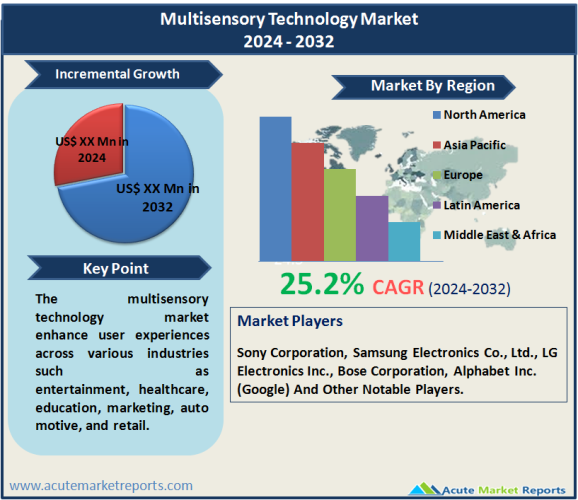 Multisensory Technology Market
2024 - 2032

Incremental Growth

US$ XX Mn in 2024

US$ XX Mn in 2032

Key Point

The multisensory technology market enhance user experiences across various industries such as entertainment, healthcare, education, marketing, auto motive, and retail.

Market By Region

North America
Asia Pacific
Europe
Latin America
Middle East & Africa

25.2% CAGR (2024-2032)

Market Players

Sony Corporation, Samsung Electronics Co., Ltd., LG Electronics Inc., Bose Corporation, Alphabet Inc. (Google) And Other Notable Players.

www.acutemarketreports.com

Acute Market Reports